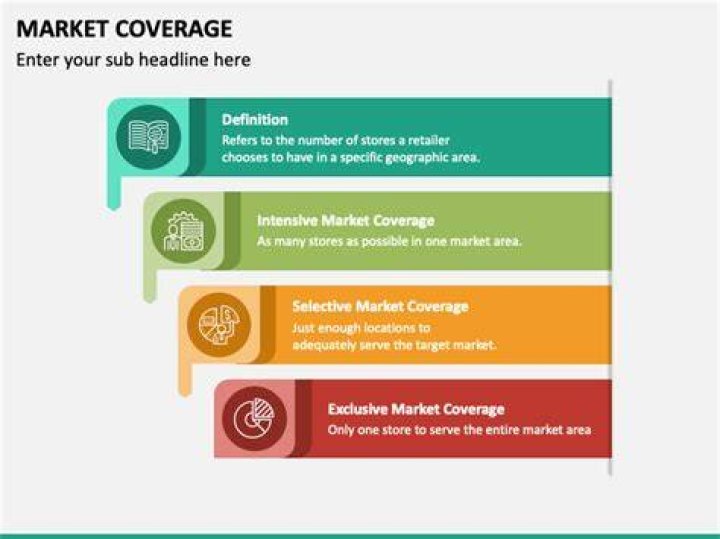 MARKET COVERAGE

Enter your sub headline here

Definition
Refers to the number of stores a retailer chooses to have in a specific geographic area.

Intensive Market Coverage
As many stores as possible in one market area.

Selective Market Coverage
Just enough locations to adequately serve the target market.

Exclusive Market Coverage
Only one store to serve the entire market area